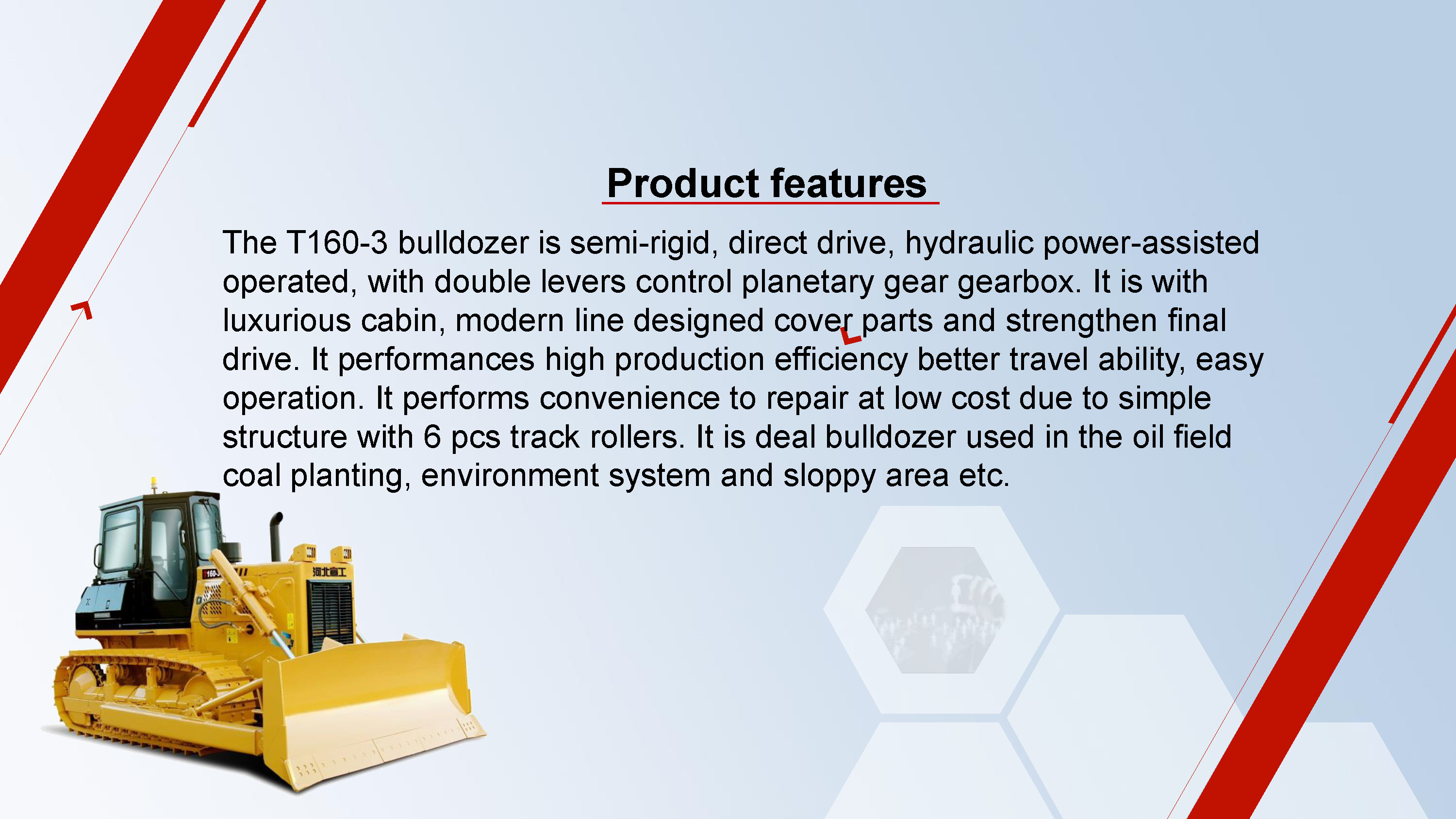 Product features

The T160-3 bulldozer is semi-rigid, direct drive, hydraulic power-assisted operated, with double levers control planetary gear gearbox. It is with luxurious cabin, modern line designed cover parts and strengthen final drive. It performances high production efficiency better travel ability, easy operation. It performs convenience to repair at low cost due to simple structure with 6 pcs track rollers. It is deal bulldozer used in the oil field coal planting, environment system and sloppy area etc.

T160-3

河北宣工